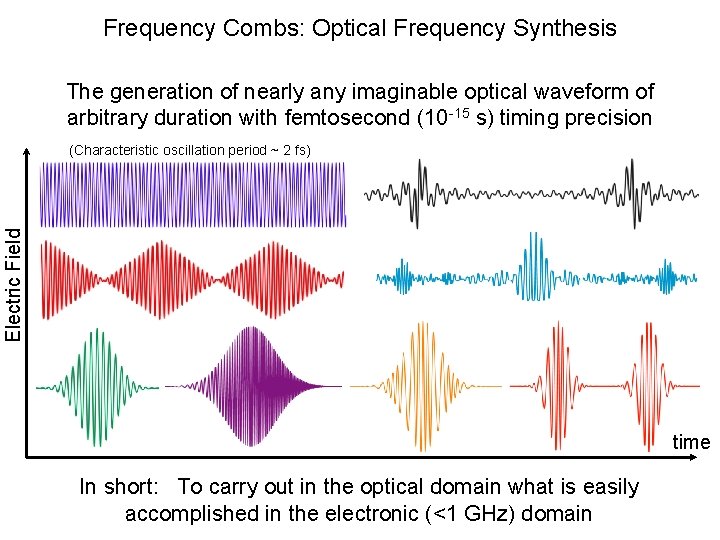 Frequency Combs: Optical Frequency Synthesis

The generation of nearly any imaginable optical waveform of arbitrary duration with femtosecond ($10^{-15}$ s) timing precision

(Characteristic oscillation period ~ 2 fs)

Electric Field

time

In short: To carry out in the optical domain what is easily accomplished in the electronic (<1 GHz) domain